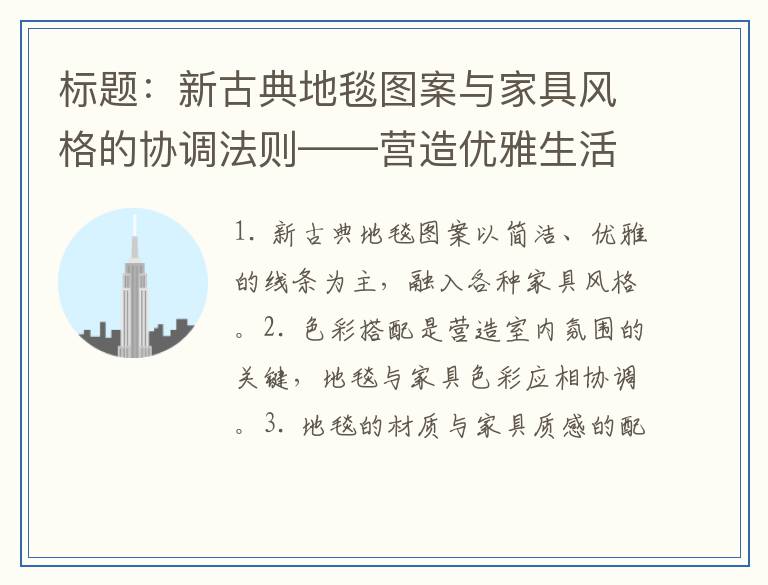 标题：新古典地毯图案与家具风格的协调法则——营造优雅生活

1. 新古典地毯图案以简洁、优雅的线条为主，融入各种家具风格。2. 色彩搭配是营造室内氛围的关键，地毯与家具色彩应相协调。3. 地毯的材质与家具质感的配